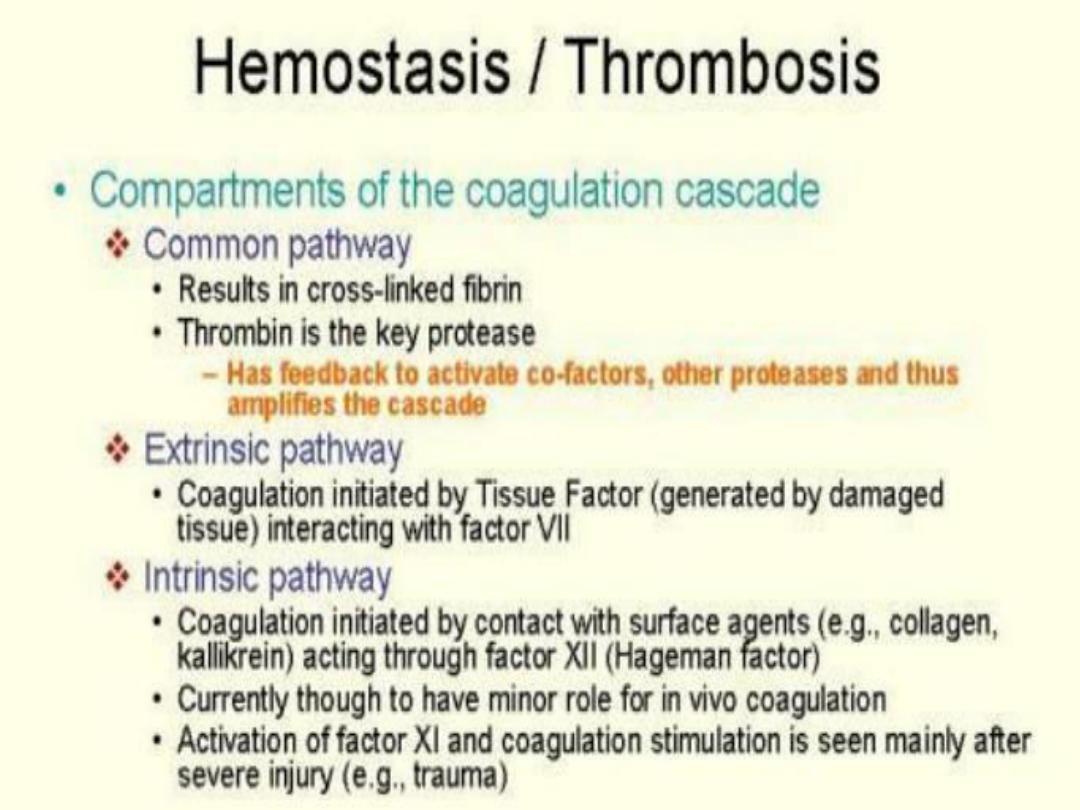 Hemostasis / Thrombosis

• Compartments of the coagulation cascade

❖ Common pathway

• Results in cross-linked fibrin

• Thrombin is the key protease

– Has feedback to activate co-factors, other proteases and thus amplifies the cascade

❖ Extrinsic pathway

• Coagulation initiated by Tissue Factor (generated by damaged tissue) interacting with factor VII

❖ Intrinsic pathway

• Coagulation initiated by contact with surface agents (e.g., collagen, kallikrein) acting through factor XII (Hageman factor)

• Currently though to have minor role for in vivo coagulation

• Activation of factor XI and coagulation stimulation is seen mainly after severe injury (e.g., trauma)